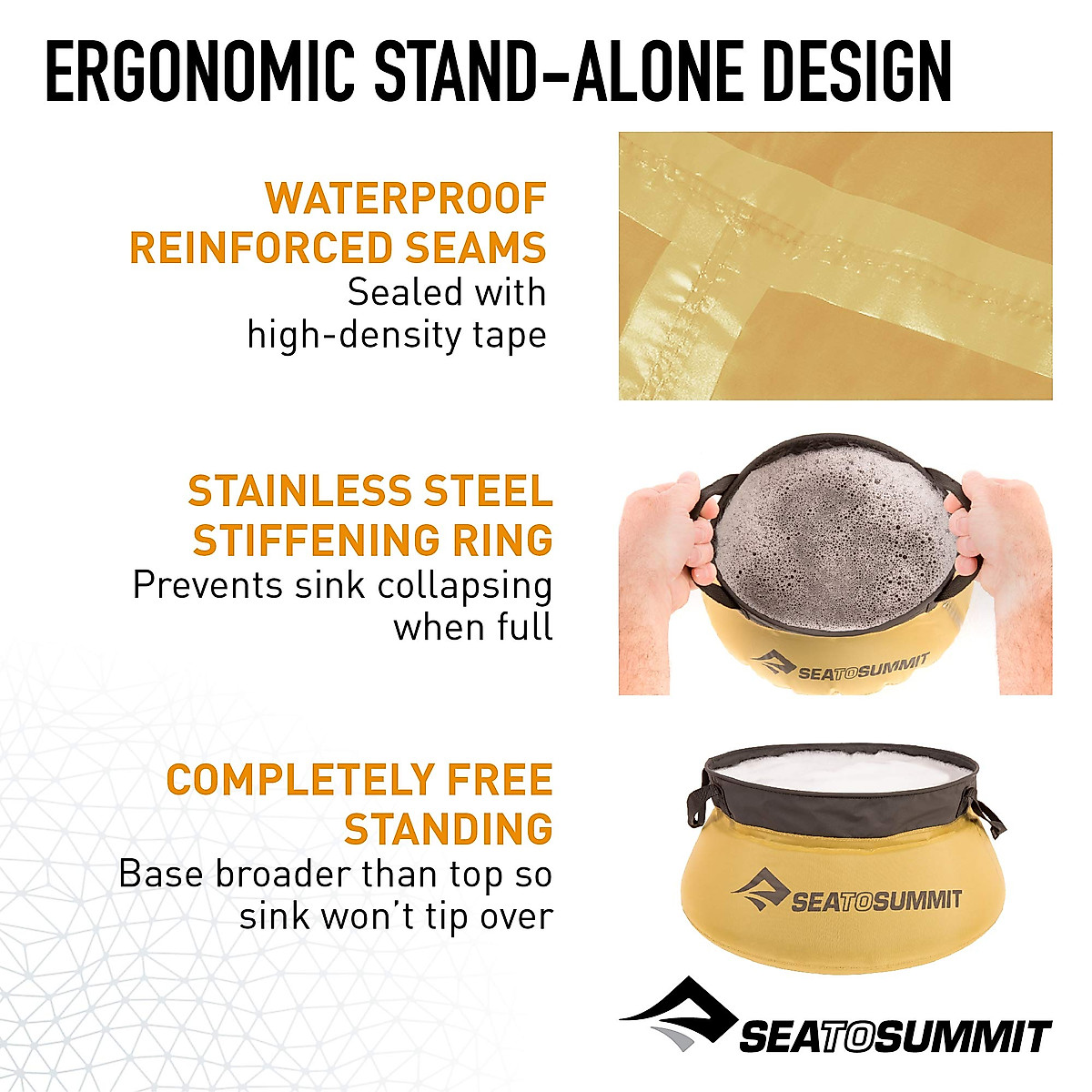 ERGONOMIC STAND-ALONE DESIGN

WATERPROOF REINFORCED SEAMS
Sealed with high-density tape

STAINLESS STEEL STIFFENING RING
Prevents sink collapsing when full

SEATOSUMMIT

COMPLETELY FREE STANDING
Base broader than top so sink won't tip over

SEATOSUMMIT

SEATOSUMMIT